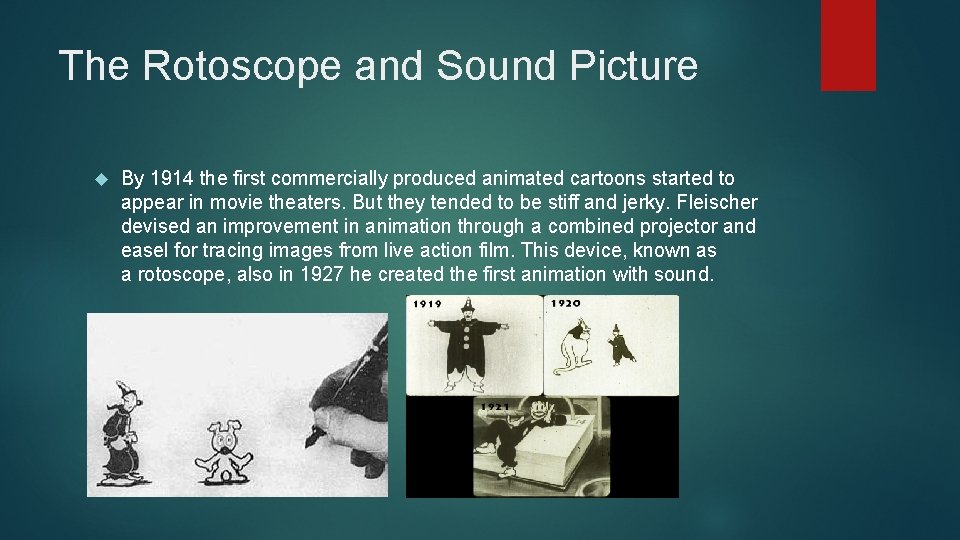 The Rotoscope and Sound Picture

By 1914 the first commercially produced animated cartoons started to appear in movie theaters. But they tended to be stiff and jerky. Fleischer devised an improvement in animation through a combined projector and easel for tracing images from live action film. This device, known as a rotoscope, also in 1927 he created the first animation with sound.

1919

1920

1921